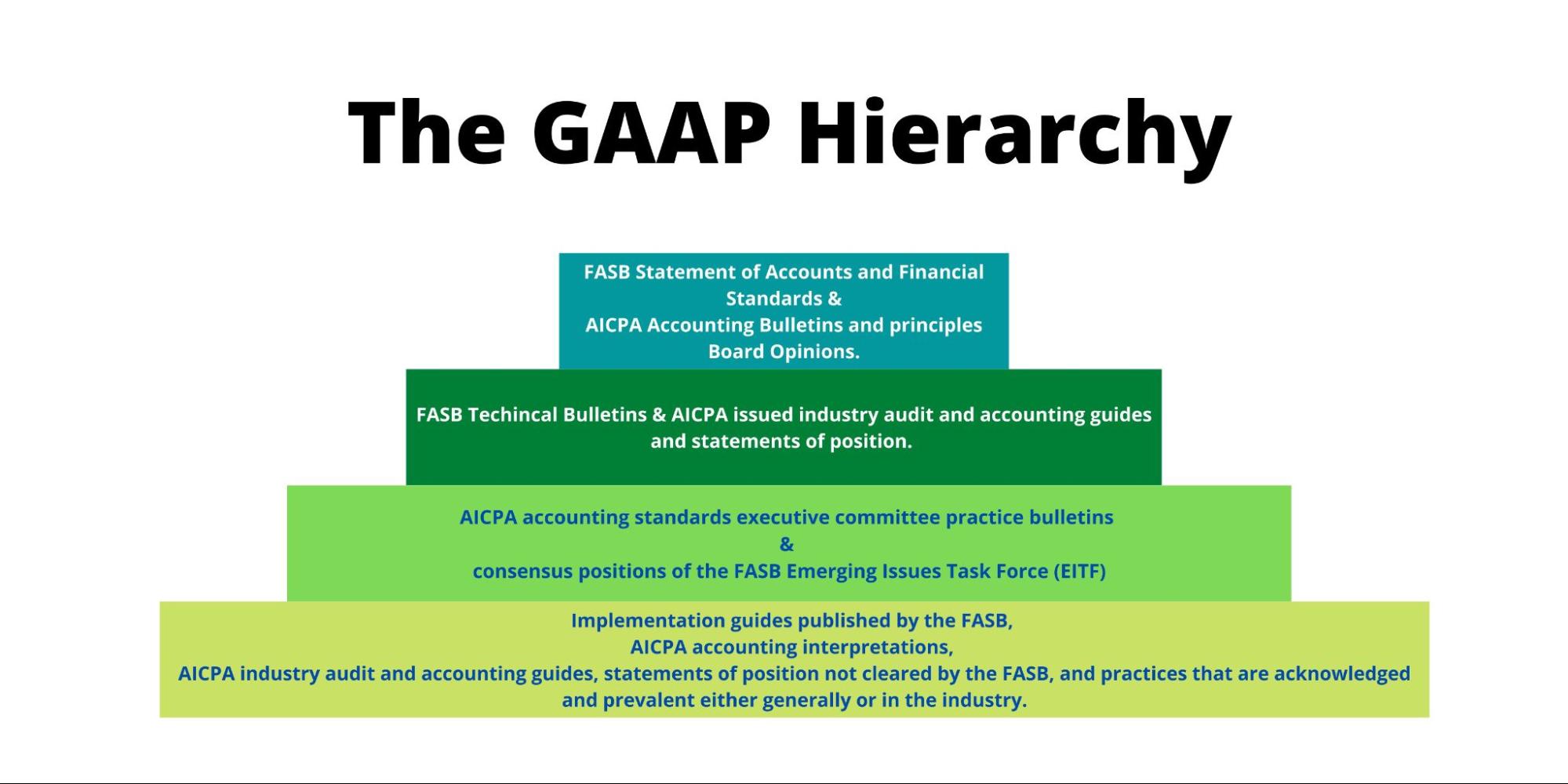 The GAAP Hierarchy

FASB Statement of Accounts and Financial Standards &
AICPA Accounting Bulletins and principles Board Opinions.

FASB Techincal Bulletins & AICPA issued industry audit and accounting guides and statements of position.

AICPA accounting standards executive committee practice bulletins
&
consensus positions of the FASB Emerging Issues Task Force (EITF)

Implementation guides published by the FASB,
AICPA accounting interpretations,
AICPA industry audit and accounting guides, statements of position not cleared by the FASB, and practices that are acknowledged and prevalent either generally or in the industry.